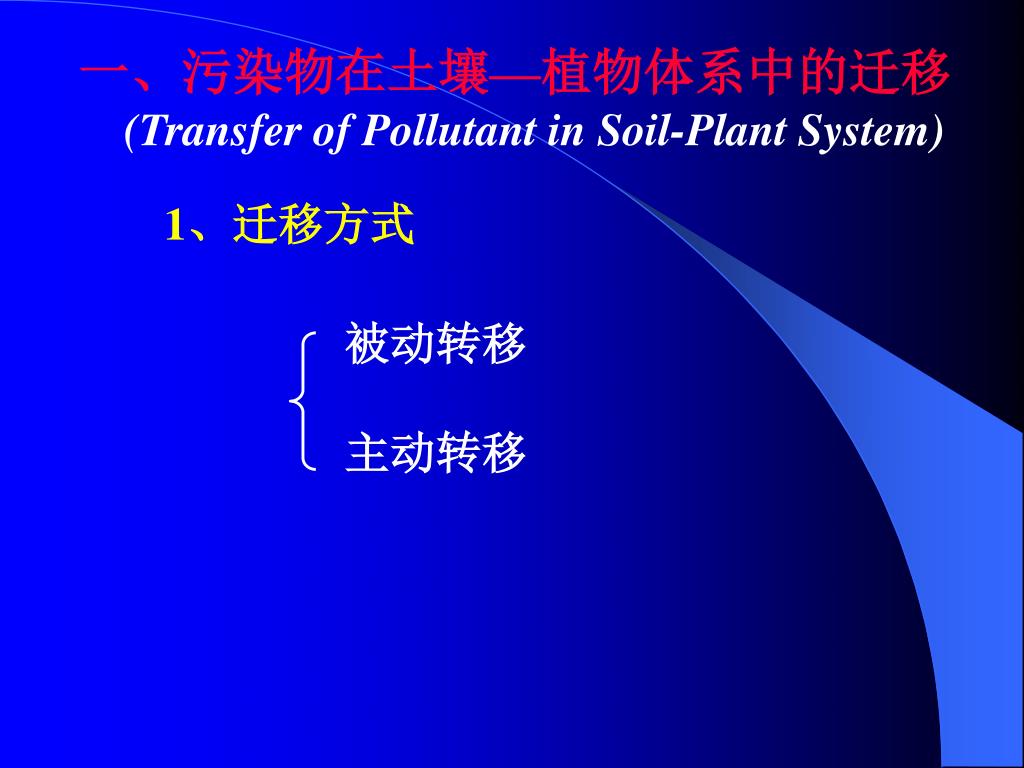 一、污染物在土壤—植物体系中的迁移
(Transfer of Pollutant in Soil-Plant System)

1、迁移方式

被动转移

主动转移